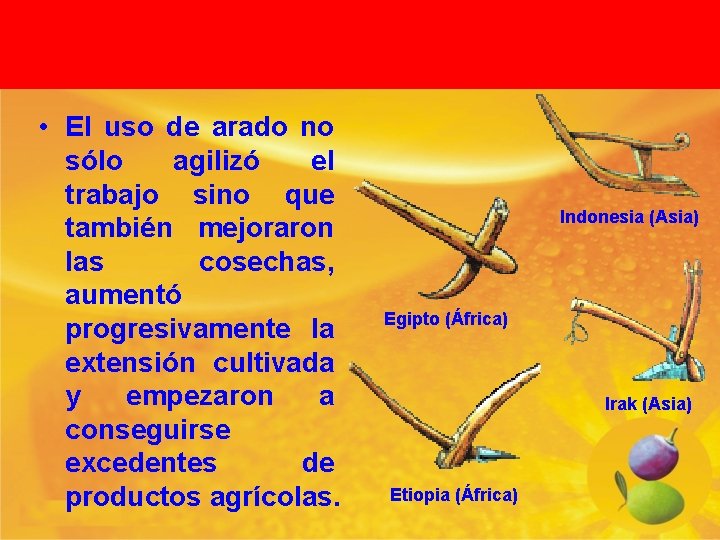 • El uso de arado no sólo agilizó el trabajo sino que también mejoraron las cosechas, aumentó progresivamente la extensión cultivada y empezaron a conseguirse excedentes de productos agrícolas.

Indonesia (Asia)

Egipto (África)

Irak (Asia)

Etiopia (África)